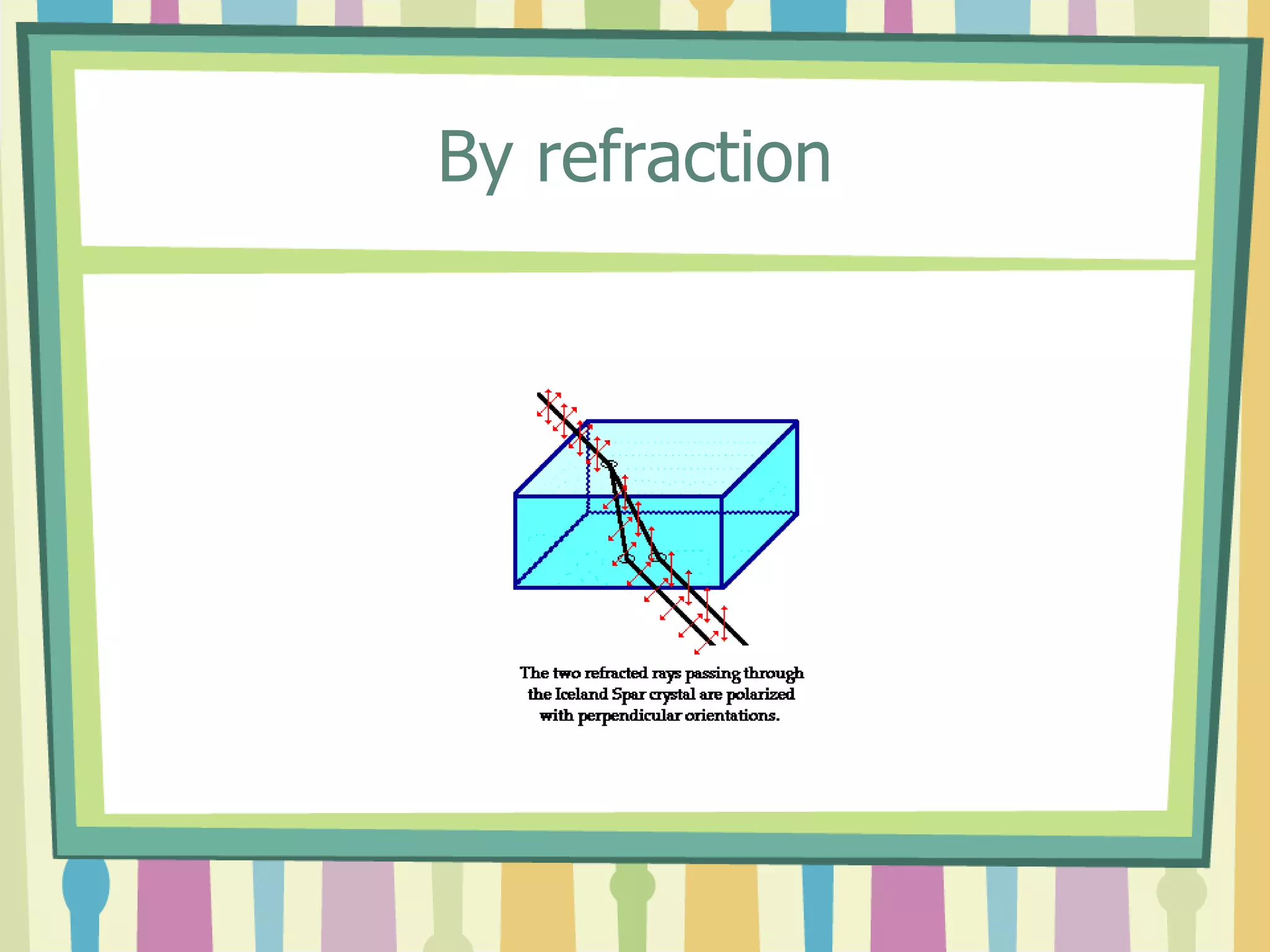 By refraction

The two refracted rays passing through the Iceland Spar crystal are polarized with perpendicular orientations.